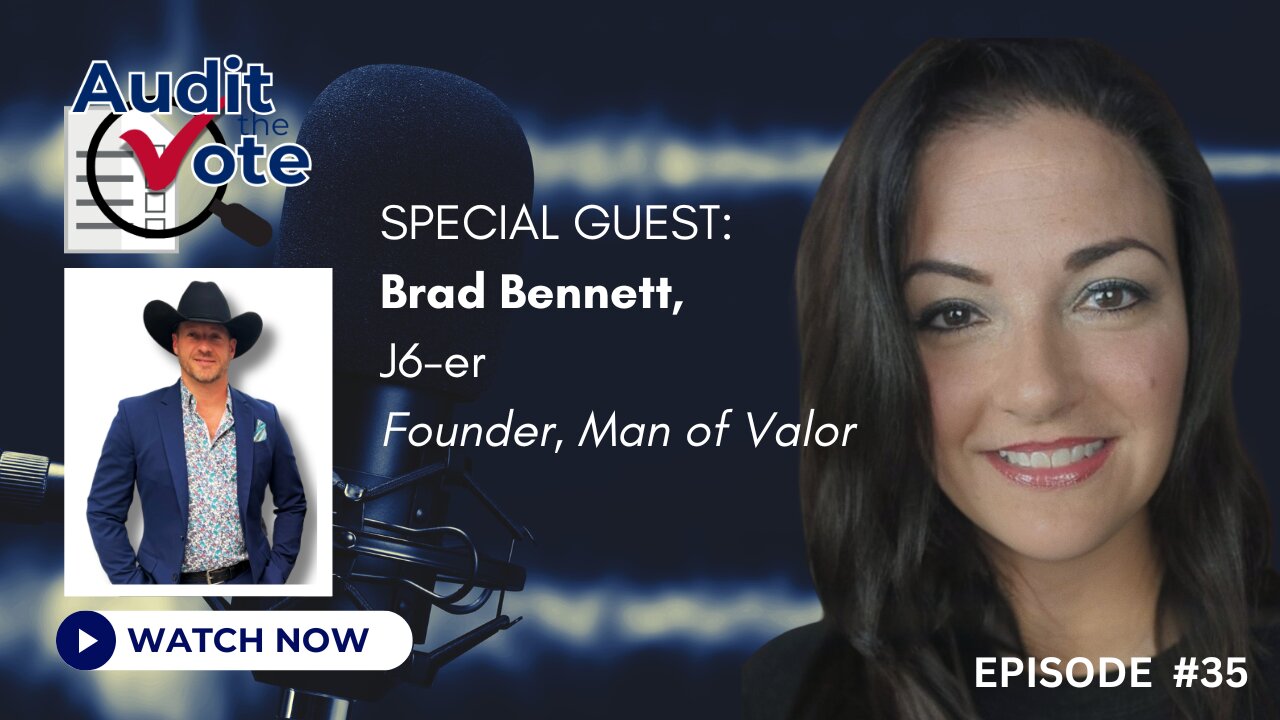 Audit the Vote

SPECIAL GUEST:
Brad Bennett,
J6-er
Founder, Man of Valor

WATCH NOW

EPISODE #35